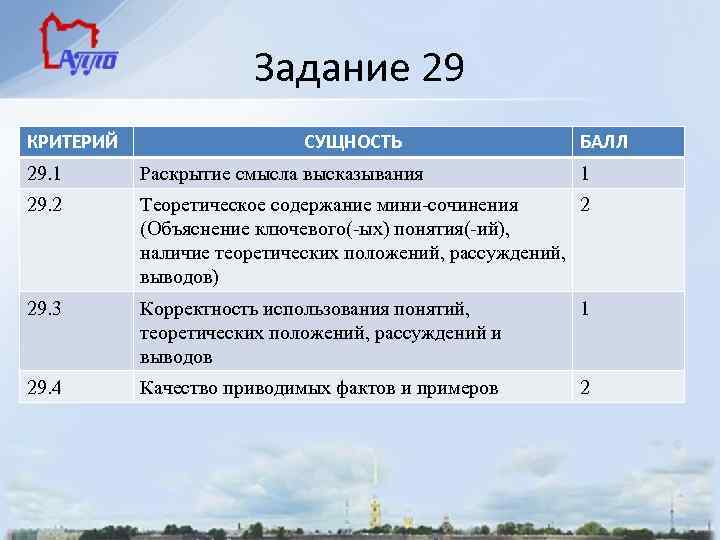 АППО

Задание 29

| КРИТЕРИЙ | СУЩНОСТЬ | БАЛЛ |
|---|---|---|
| 29.1 | Раскрытие смысла высказывания | 1 |
| 29.2 | Теоретическое содержание мини-сочинения (Объяснение ключевого(-ых) понятия(-ий), наличие теоретических положений, рассуждений, выводов) | 2 |
| 29.3 | Корректность использования понятий, теоретических положений, рассуждений и выводов | 1 |
| 29.4 | Качество приводимых фактов и примеров | 2 |